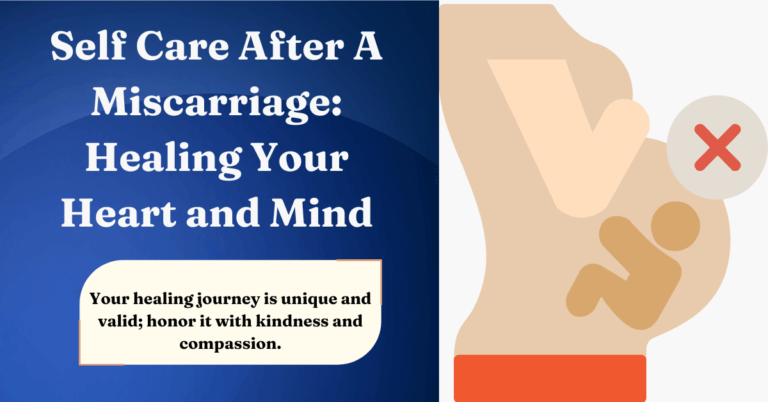 Self Care After A Miscarriage: Healing Your Heart and Mind

Your healing journey is unique and valid; honor it with kindness and compassion.